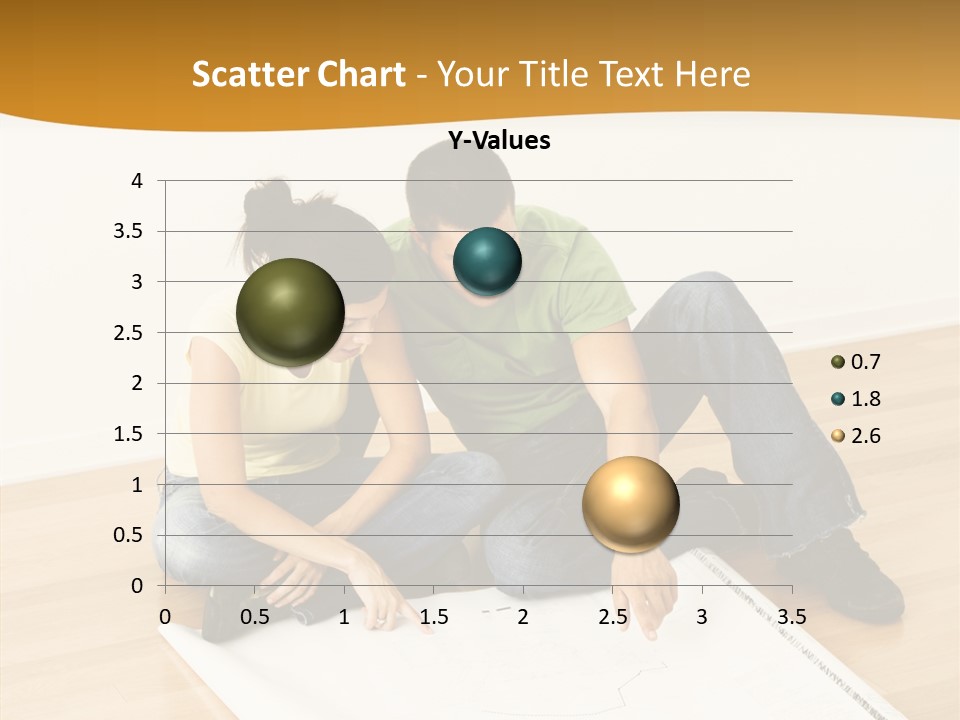 Scatter Chart - Your Title Text Here

Y-Values

4
3.5
3
2.5
2
1.5
1
0.5
0

0 0.5 1 1.5 2 2.5 3 3.5

0.7
1.8
2.6